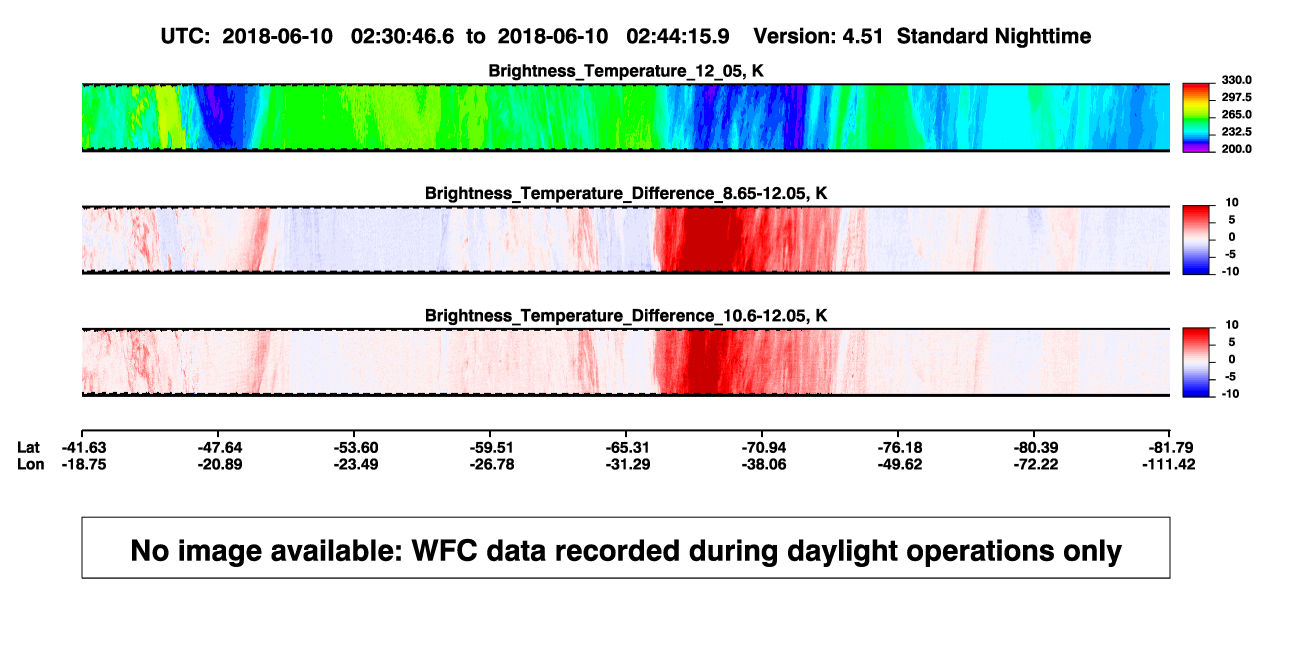 UTC: 2018-06-10 02:30:46.6 to 2018-06-10 02:44:15.9 Version: 4.51 Standard Nighttime

Brightness_Temperature_12_05, K

330.0
297.5
265.0
232.5
200.0

Brightness_Temperature_Difference_8.65-12.05, K

10
5
0
-5
-10

Brightness_Temperature_Difference_10.6-12.05, K

10
5
0
-5
-10

| Lat | -41.63 | -47.64 | -53.60 | -59.51 | -65.31 | -70.94 | -76.18 | -80.39 | -81.79 |
|---|---|---|---|---|---|---|---|---|---|
| Lon | -18.75 | -20.89 | -23.49 | -26.78 | -31.29 | -38.06 | -49.62 | -72.22 | -111.42 |

No image available: WFC data recorded during daylight operations only